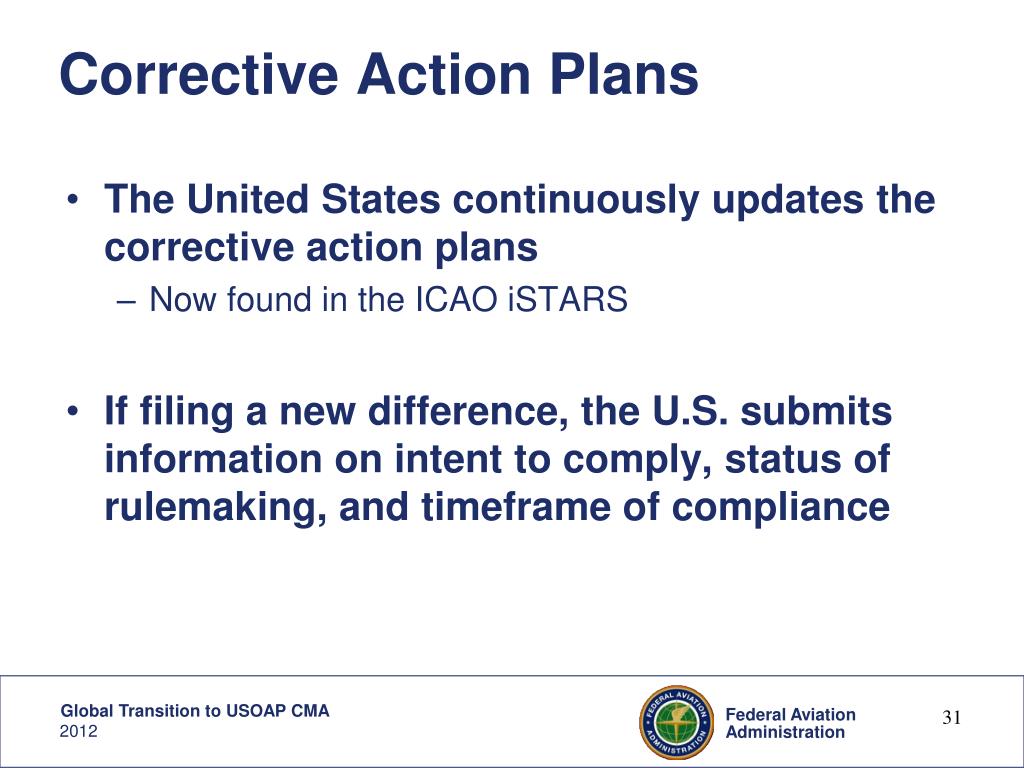 Corrective Action Plans

• The United States continuously updates the corrective action plans
– Now found in the ICAO iSTARS

• If filing a new difference, the U.S. submits information on intent to comply, status of rulemaking, and timeframe of compliance

Global Transition to USOAP CMA
2012

FEDERAL AVIATION ADMINISTRATION

Federal Aviation Administration

31